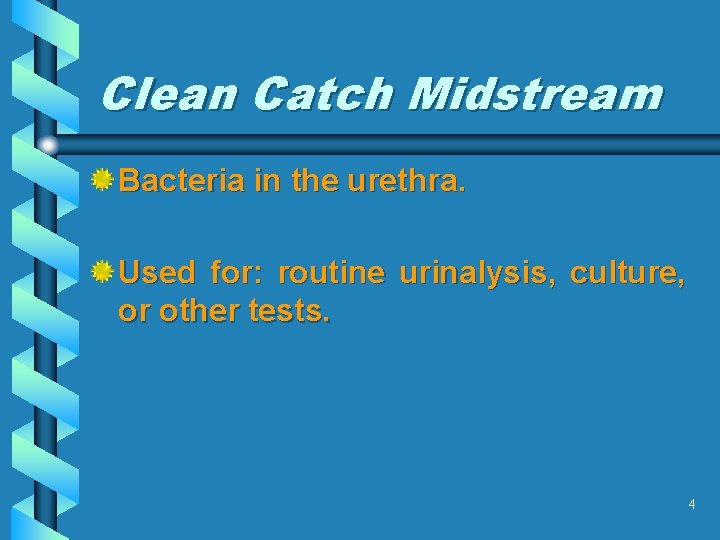 Clean Catch Midstream

Bacteria in the urethra.

Used for: routine urinalysis, culture, or other tests.

4